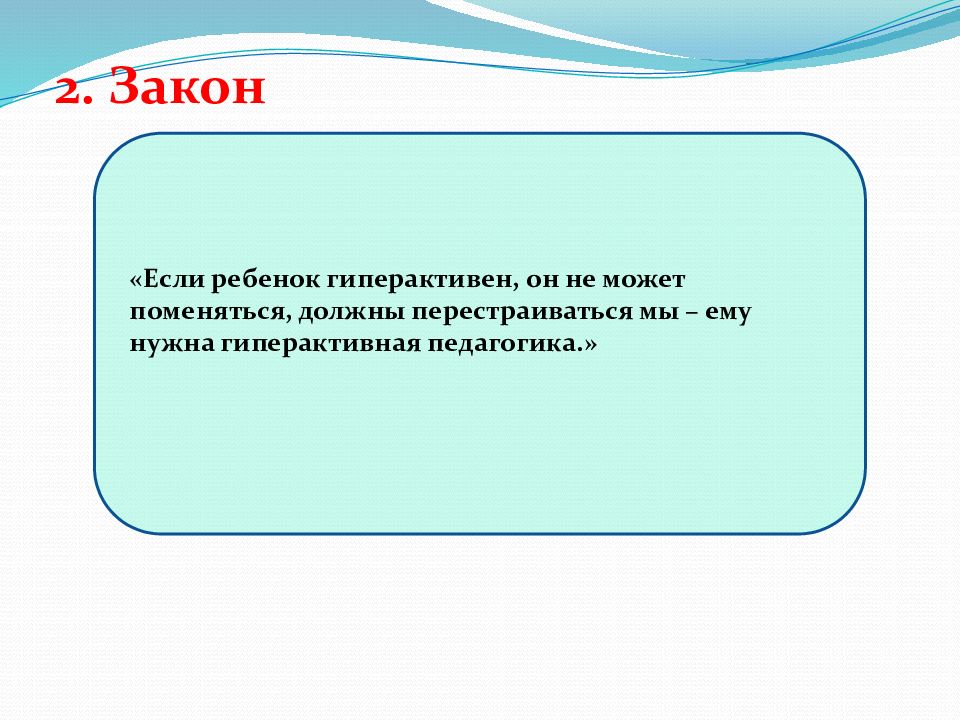 2. Закон

«Если ребенок гиперактивен, он не может поменяться, должны перестраиваться мы – ему нужна гиперактивная педагогика.»